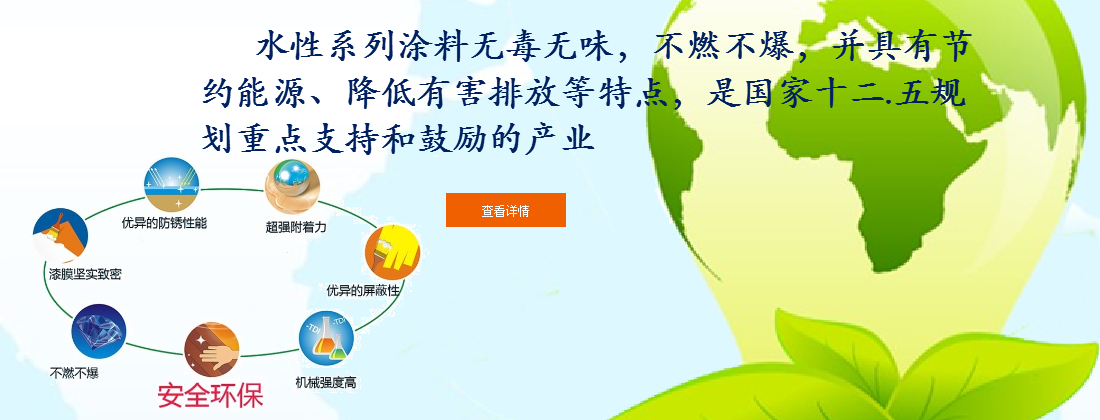 水性系列涂料无毒无味，不燃不爆，并具有节约能源、降低有害排放等特点，是国家十二.五规划重点支持和鼓励的产业

查看详情

优异的防锈性能

超强附着力

漆膜坚实致密

优异的屏蔽性

不燃不爆

安全环保

机械强度高